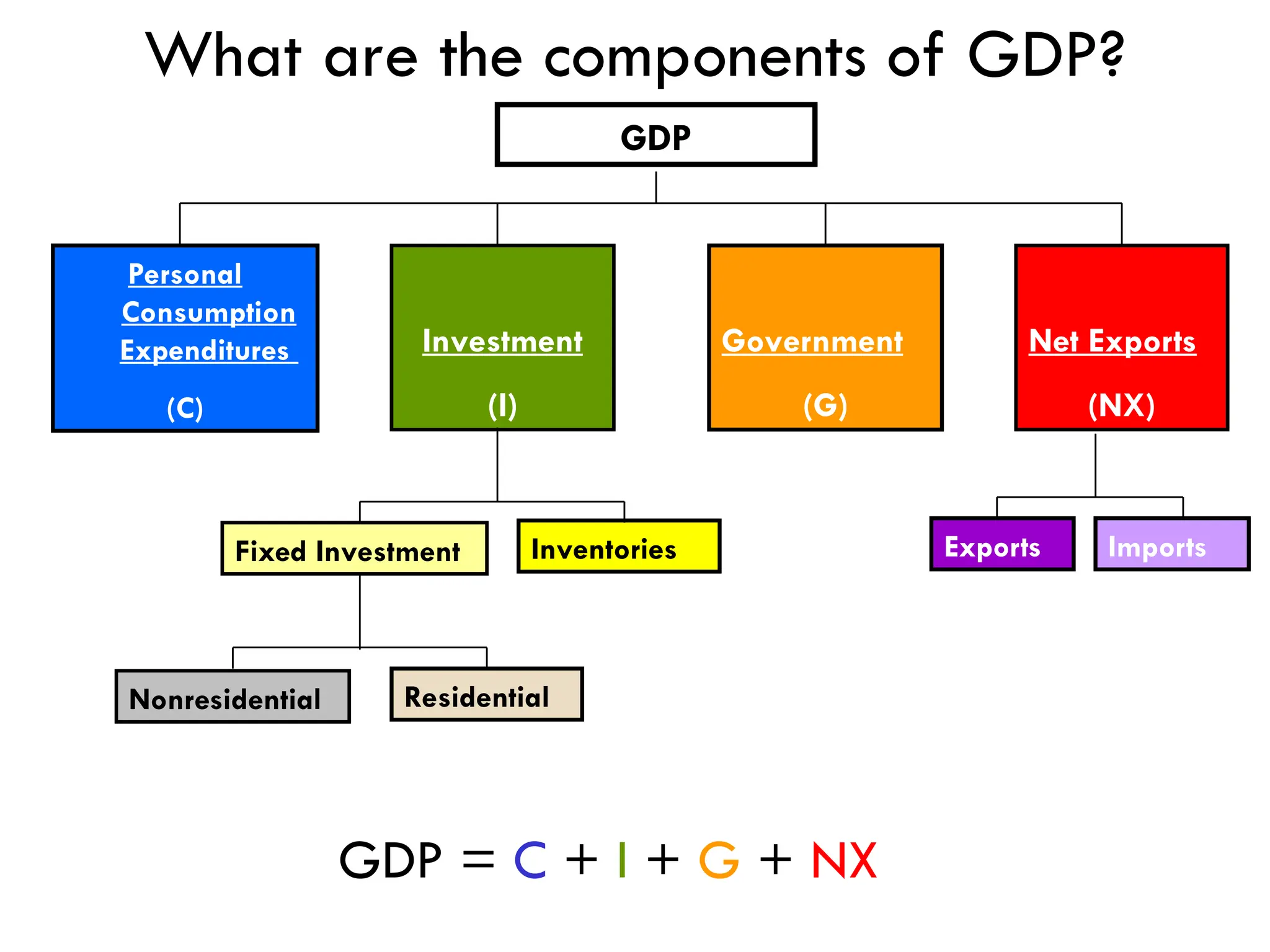 What are the components of GDP?

GDP

Personal Consumption Expenditures

(C)

Investment

(I)

Government

(G)

Net Exports

(NX)

Fixed Investment

Inventories

Exports

Imports

Nonresidential

Residential

GDP = C + I + G + NX